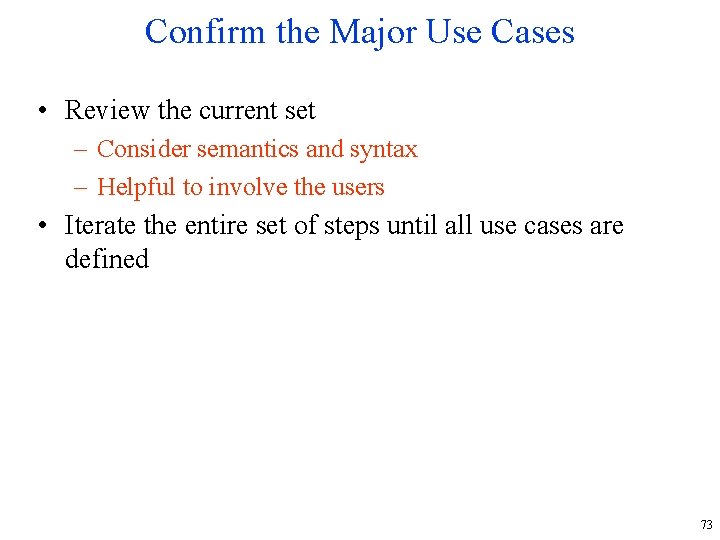 Confirm the Major Use Cases

• Review the current set
– Consider semantics and syntax
– Helpful to involve the users
• Iterate the entire set of steps until all use cases are defined

73